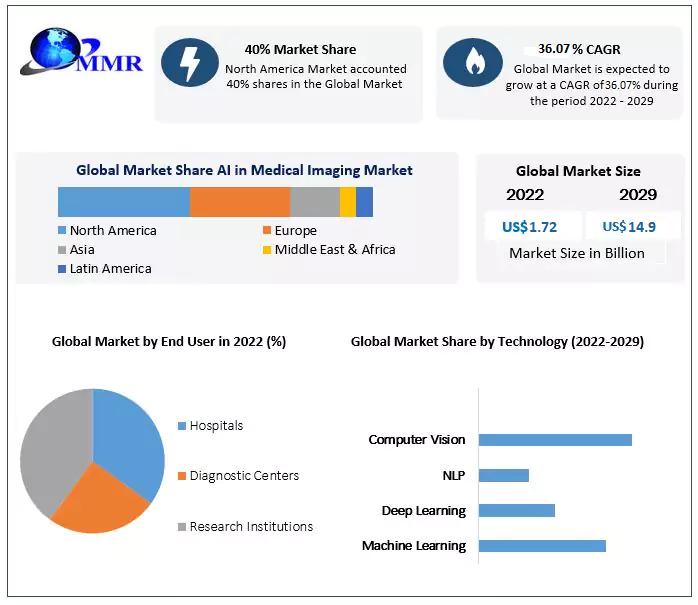 MMR

40% Market Share
North America Market accounted 40% shares in the Global Market

36.07 % CAGR
Global Market is expected to grow at a CAGR of36.07% during the period 2022 - 2029

Global Market Share AI in Medical Imaging Market

North America
Europe
Asia
Middle East & Africa
Latin America

Global Market Size
2022
2029
US$1.72
US$14.9
Market Size in Billion

Global Market by End User in 2022 (%)

Hospitals
Diagnostic Centers
Research Institutions

Global Market Share by Technology (2022-2029)

Computer Vision
NLP
Deep Learning
Machine Learning